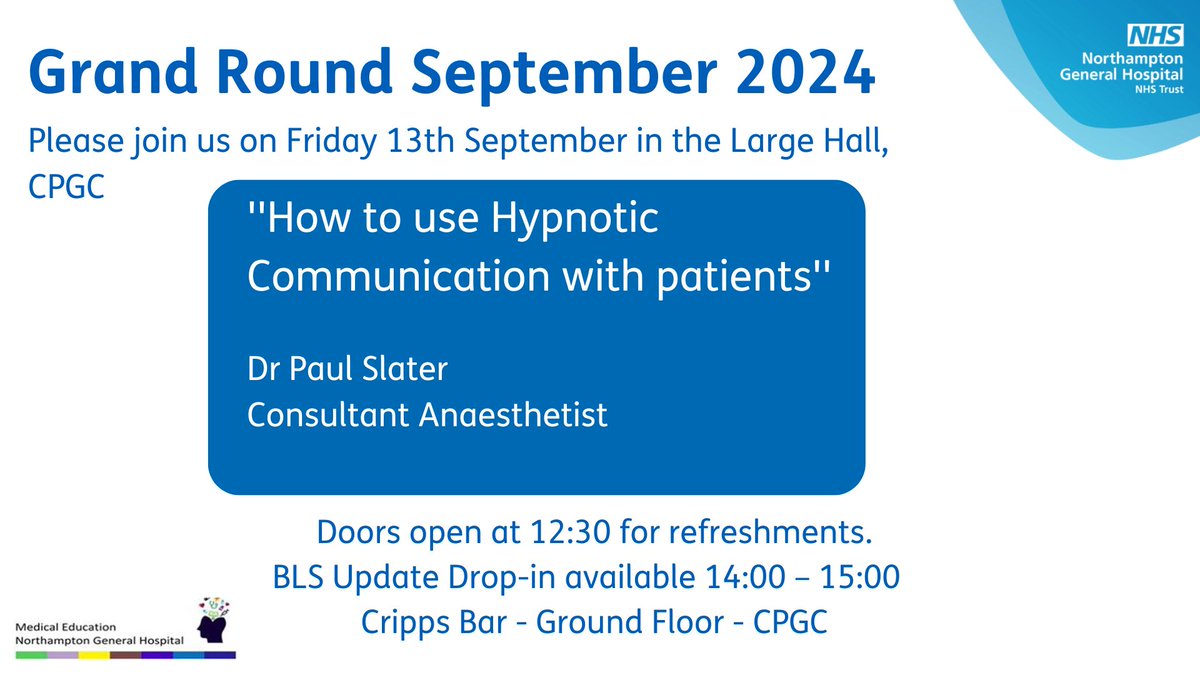 NHS
Northampton General Hospital
NHS Trust

Grand Round September 2024

Please join us on Friday 13th September in the Large Hall, CPGC

''How to use Hypnotic Communication with patients''

Dr Paul Slater
Consultant Anaesthetist

Doors open at 12:30 for refreshments.
BLS Update Drop-in available 14:00 – 15:00
Cripps Bar - Ground Floor - CPGC

Medical Education
Northampton General Hospital